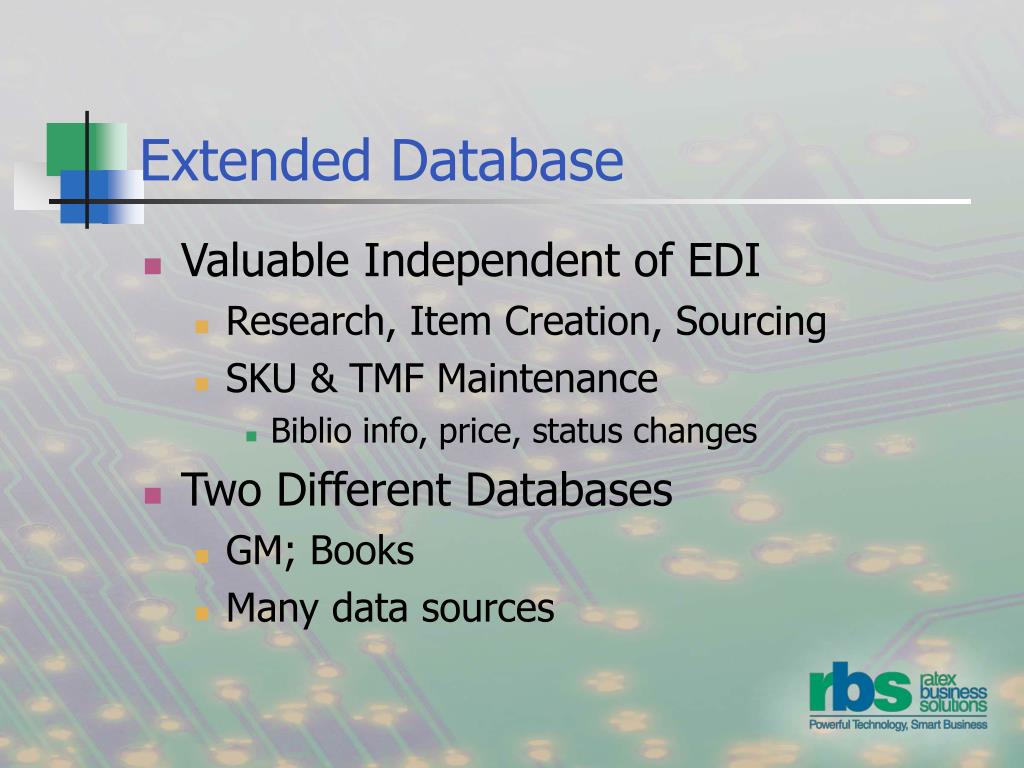 Extended Database

Valuable Independent of EDI

Research, Item Creation, Sourcing

SKU & TMF Maintenance

Biblio info, price, status changes

Two Different Databases

GM; Books

Many data sources

rbs ratex business solutions

Powerful Technology, Smart Business